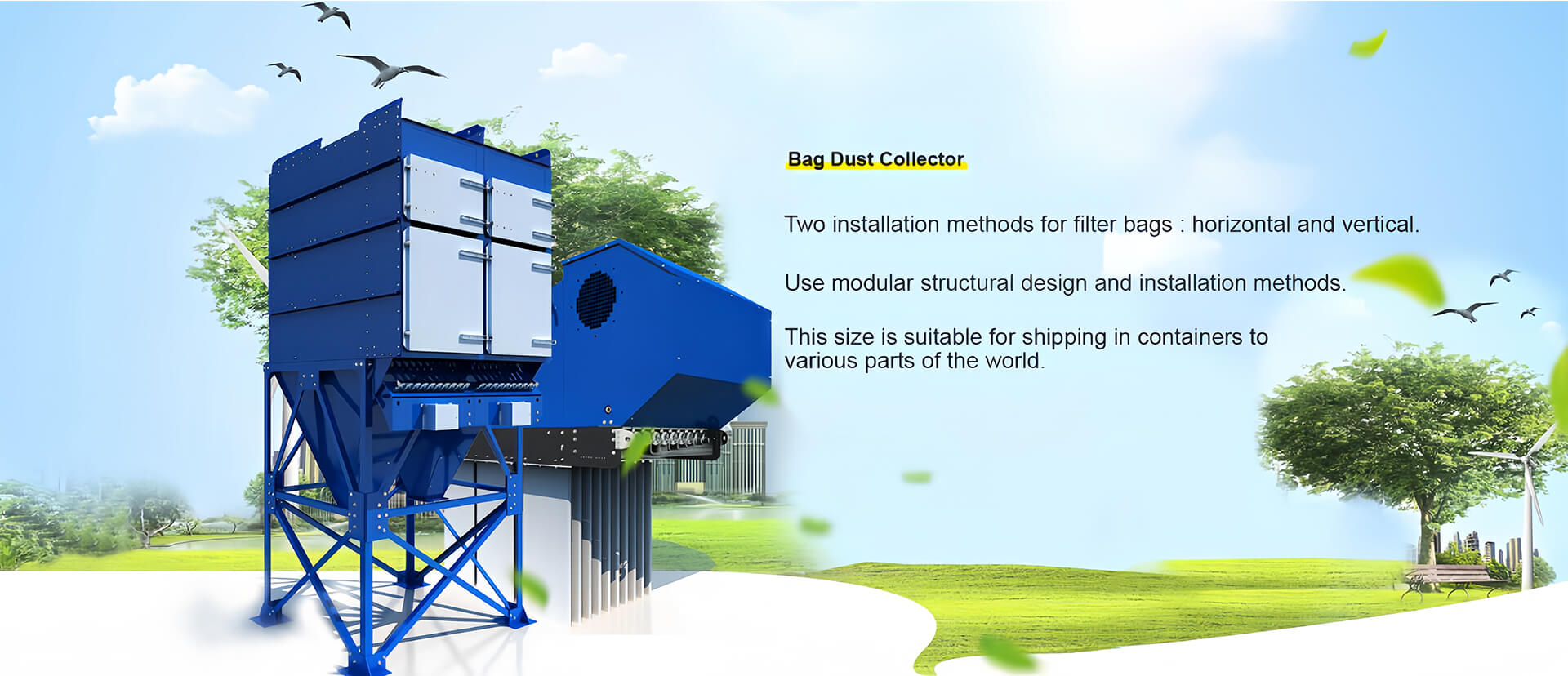 Bag Dust Collector

Two installation methods for filter bags : horizontal and vertical.

Use modular structural design and installation methods.

This size is suitable for shipping in containers to various parts of the world.